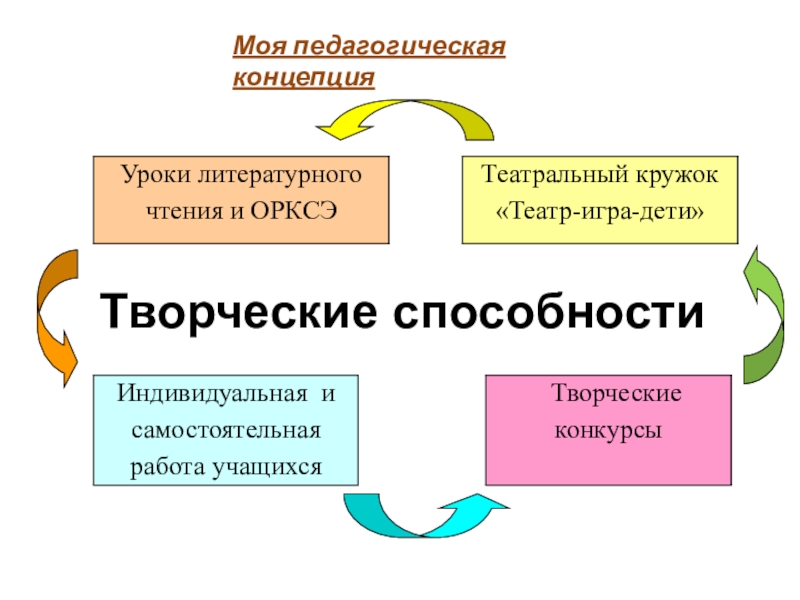 Моя педагогическая концепция

Уроки литературного чтения и ОРКСЭ

Театральный кружок «Театр-игра-дети»

Творческие способности

Индивидуальная и самостоятельная работа учащихся

Творческие конкурсы